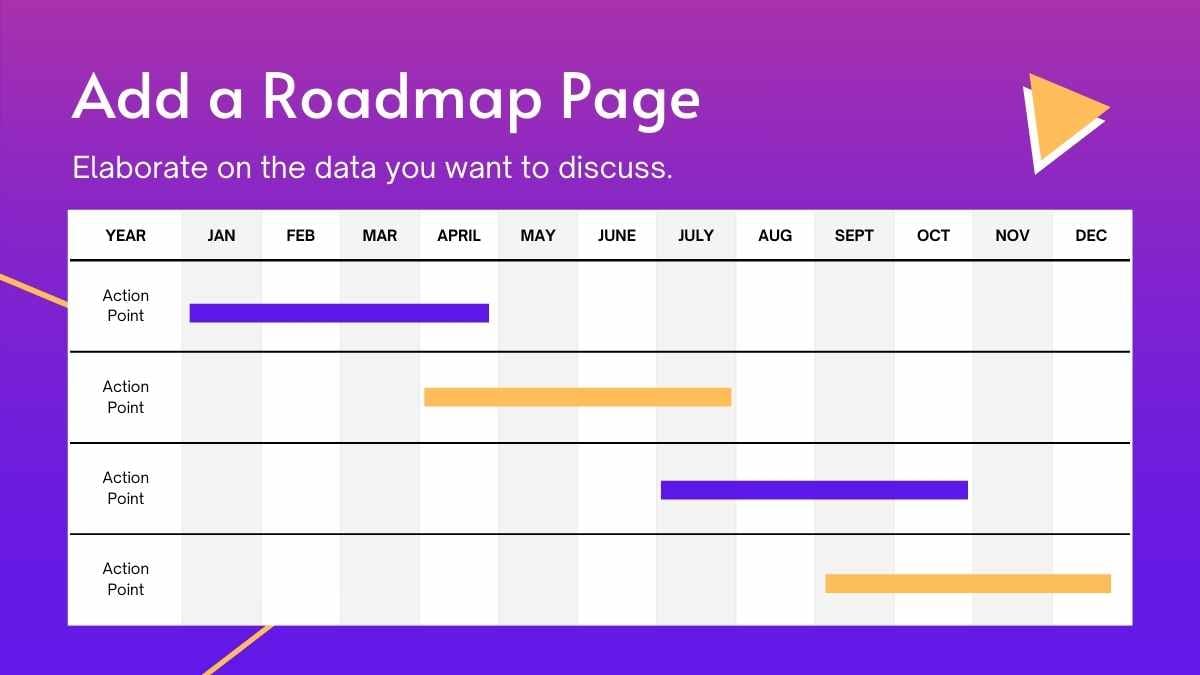 Add a Roadmap Page

Elaborate on the data you want to discuss.

| YEAR | JAN | FEB | MAR | APRIL | MAY | JUNE | JULY | AUG | SEPT | OCT | NOV | DEC |
|---|---|---|---|---|---|---|---|---|---|---|---|---|
| Action Point | | | | | | | | | | | | |
| Action Point | | | | | | | | | | | | |
| Action Point | | | | | | | | | | | | |
| Action Point | | | | | | | | | | | | |